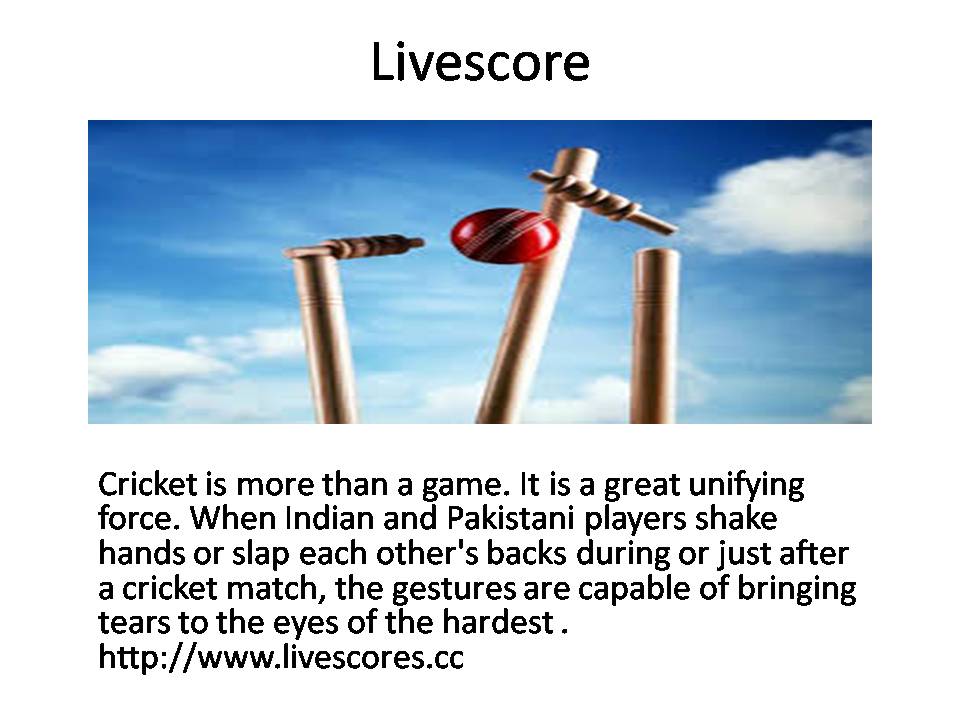 Livescore

Cricket is more than a game. It is a great unifying force. When Indian and Pakistani players shake hands or slap each other's backs during or just after a cricket match, the gestures are capable of bringing tears to the eyes of the hardest . http://www.livescores.cc